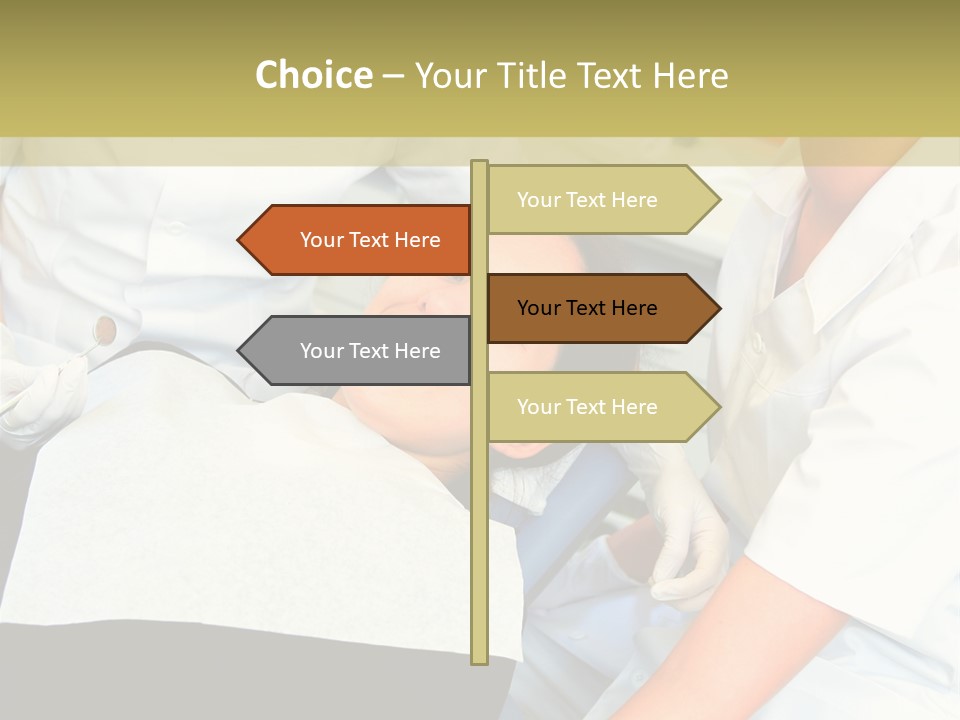 Choice – Your Title Text Here

Your Text Here

Your Text Here

Your Text Here

Your Text Here

Your Text Here